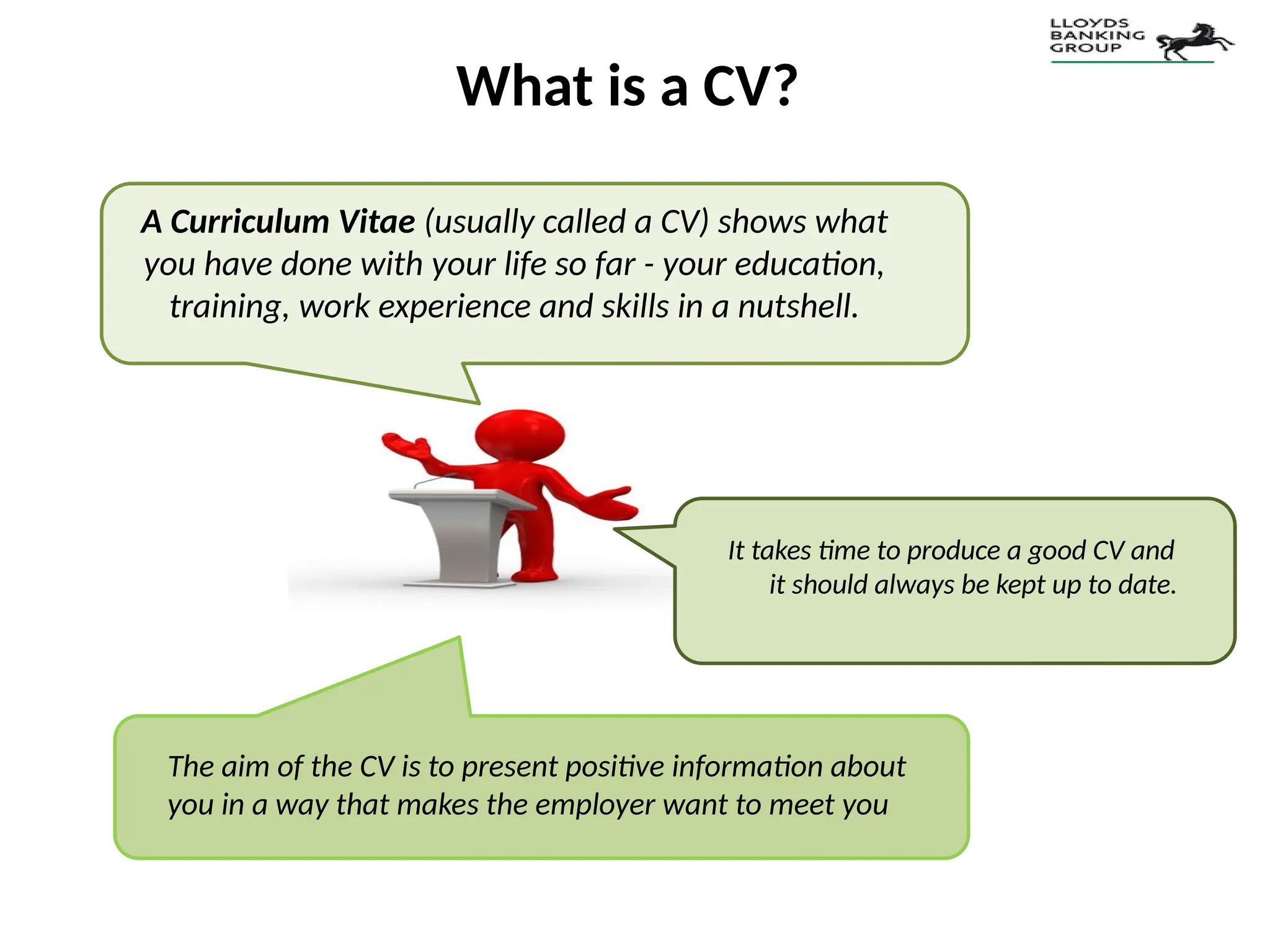 LLOYDS BANKING GROUP

What is a CV?

A Curriculum Vitae (usually called a CV) shows what you have done with your life so far - your education, training, work experience and skills in a nutshell.

It takes time to produce a good CV and it should always be kept up to date.

The aim of the CV is to present positive information about you in a way that makes the employer want to meet you